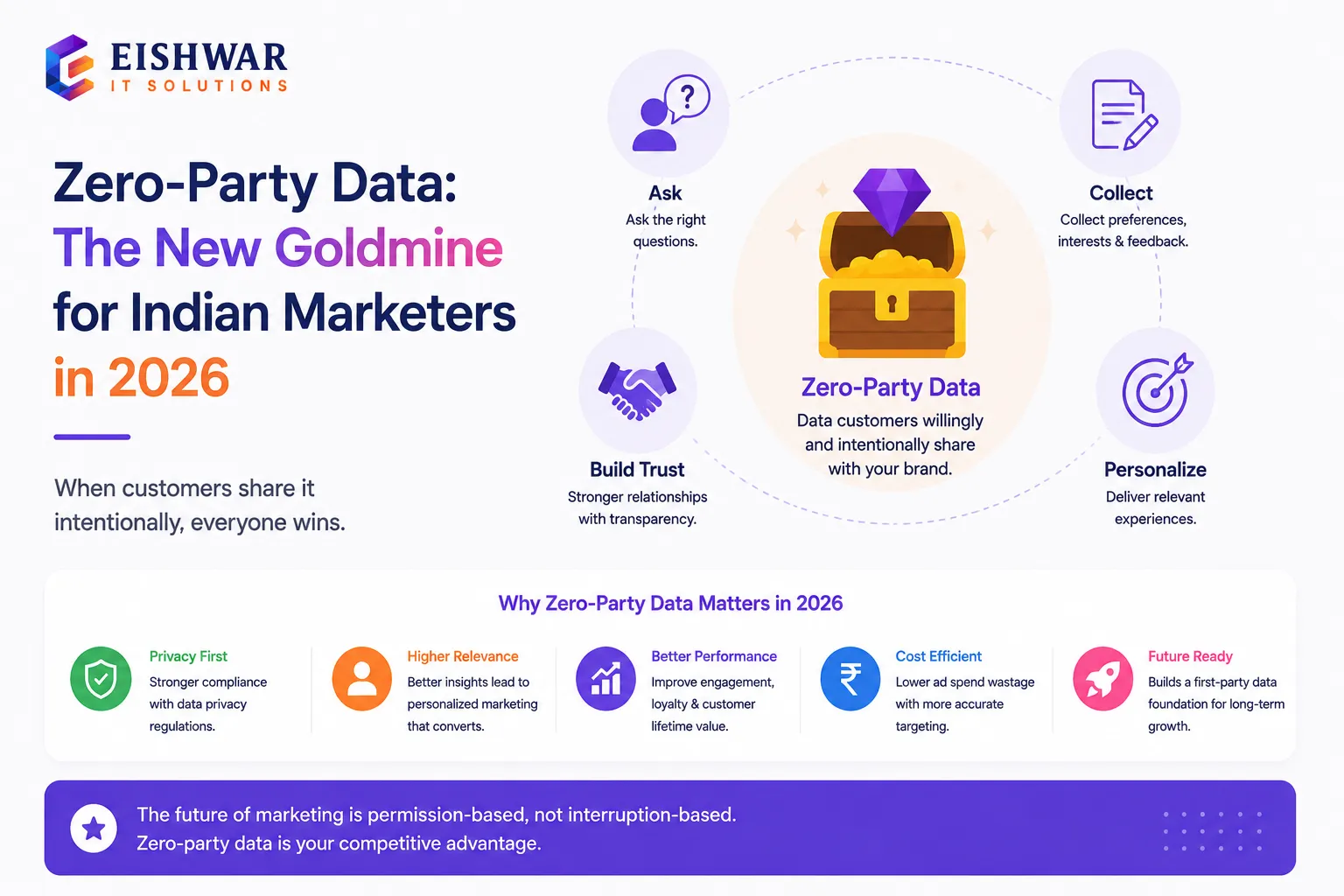 EISHWAR
IT SOLUTIONS

Zero-Party Data:
The New Goldmine
for Indian Marketers
in 2026

When customers share it intentionally, everyone wins.

Ask
Ask the right questions.

Collect
Collect preferences, interests & feedback.

Zero-Party Data
Data customers willingly and intentionally share with your brand.

Build Trust
Stronger relationships with transparency.

Personalize
Deliver relevant experiences.

Why Zero-Party Data Matters in 2026

Privacy First
Stronger compliance with data privacy regulations.

Higher Relevance
Better insights lead to personalized marketing that converts.

Better Performance
Improve engagement, loyalty & customer lifetime value.

Cost Efficient
Lower ad spend wastage with more accurate targeting.

Future Ready
Builds a first-party data foundation for long-term growth.

The future of marketing is permission-based, not interruption-based.
Zero-party data is your competitive advantage.